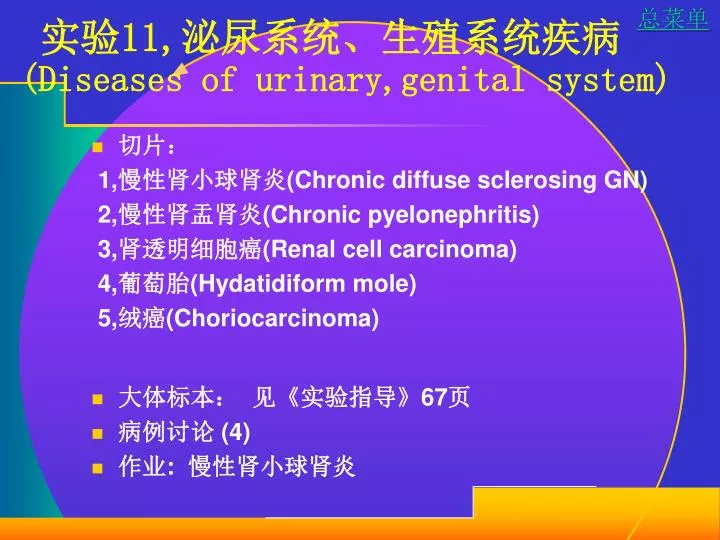 总菜单

实验11,泌尿系统、生殖系统疾病
(Diseases of urinary,genital system)

切片：
1,慢性肾小球肾炎(Chronic diffuse sclerosing GN)
2,慢性肾盂肾炎(Chronic pyelonephritis)
3,肾透明细胞癌(Renal cell carcinoma)
4,葡萄胎(Hydatidiform mole)
5,绒癌(Choriocarcinoma)

大体标本： 见《实验指导》67页
病例讨论 (4)
作业: 慢性肾小球肾炎